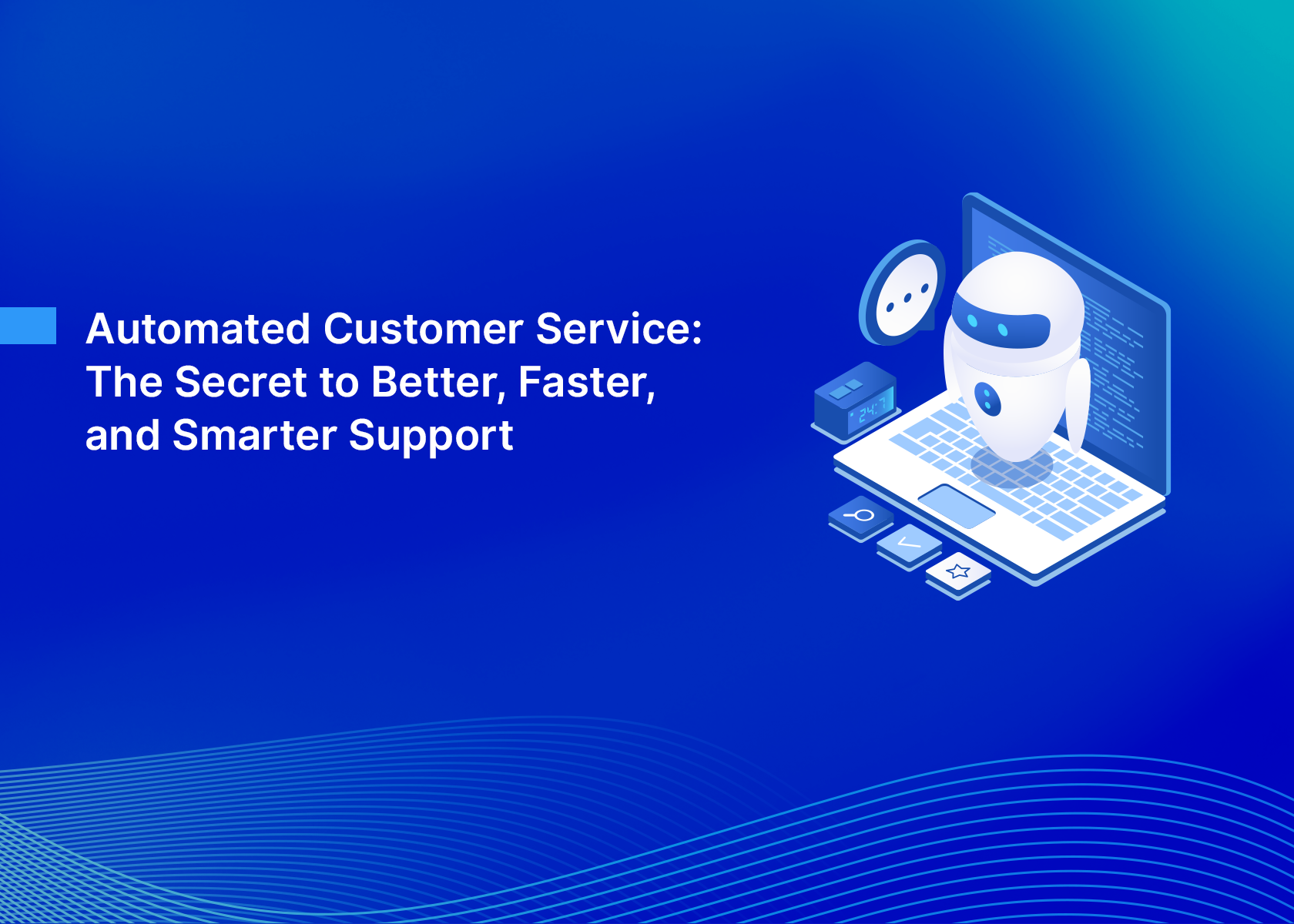 Automated Customer Service: The Secret to Better, Faster, and Smarter Support

24:7